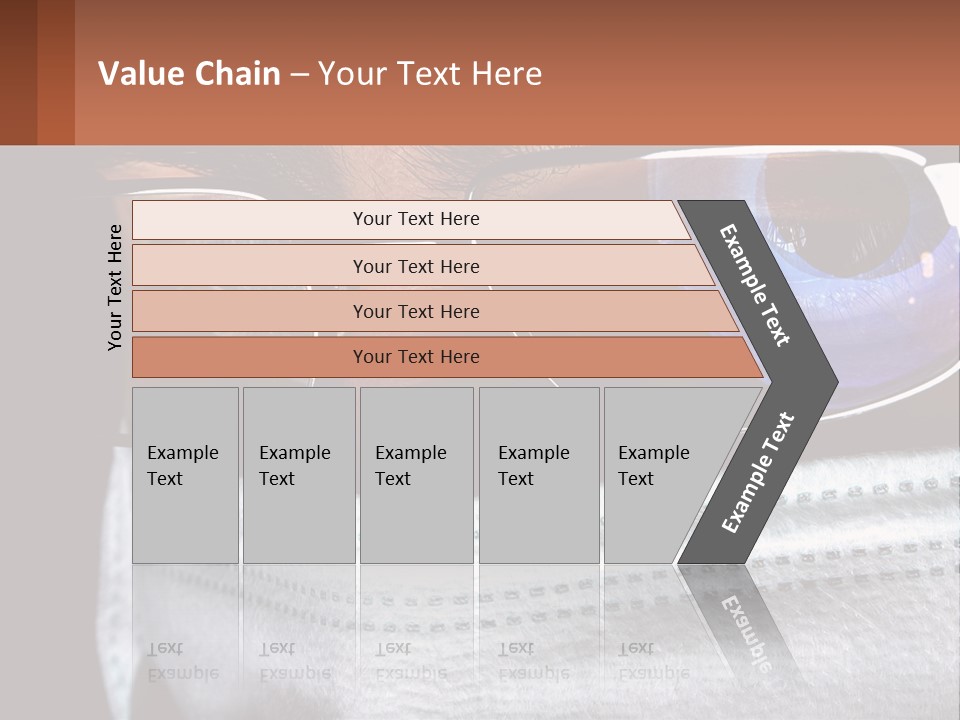 Value Chain – Your Text Here

Your Text Here

Your Text Here

Your Text Here

Your Text Here

Your Text Here

Example Text

Example Text

Example Text

Example Text

Example Text

Example Text

Example Text